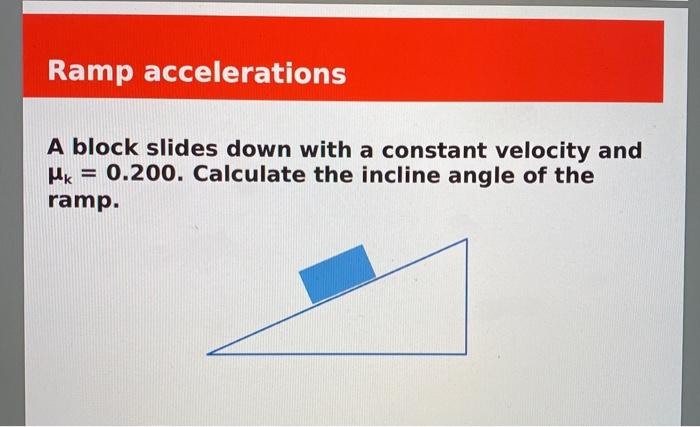 Ramp accelerations

A block slides down with a constant velocity and $\mu_k = 0.200$. Calculate the incline angle of the ramp.